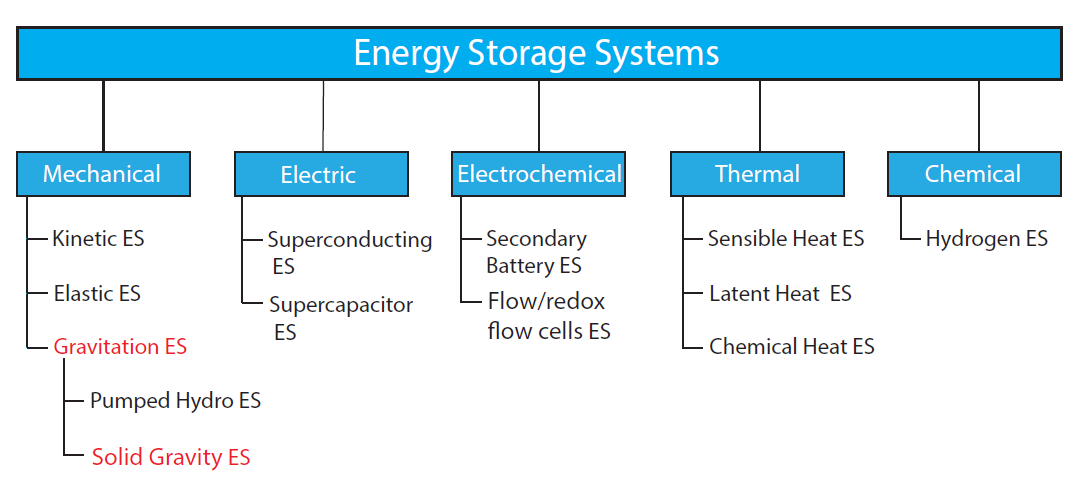 Energy Storage Systems

Mechanical
Kinetic ES
Elastic ES
Gravitation ES
Pumped Hydro ES
Solid Gravity ES

Electric
Superconducting ES
Supercapacitor ES

Electrochemical
Secondary Battery ES
Flow/redox flow cells ES

Thermal
Sensible Heat ES
Latent Heat ES
Chemical Heat ES

Chemical
Hydrogen ES